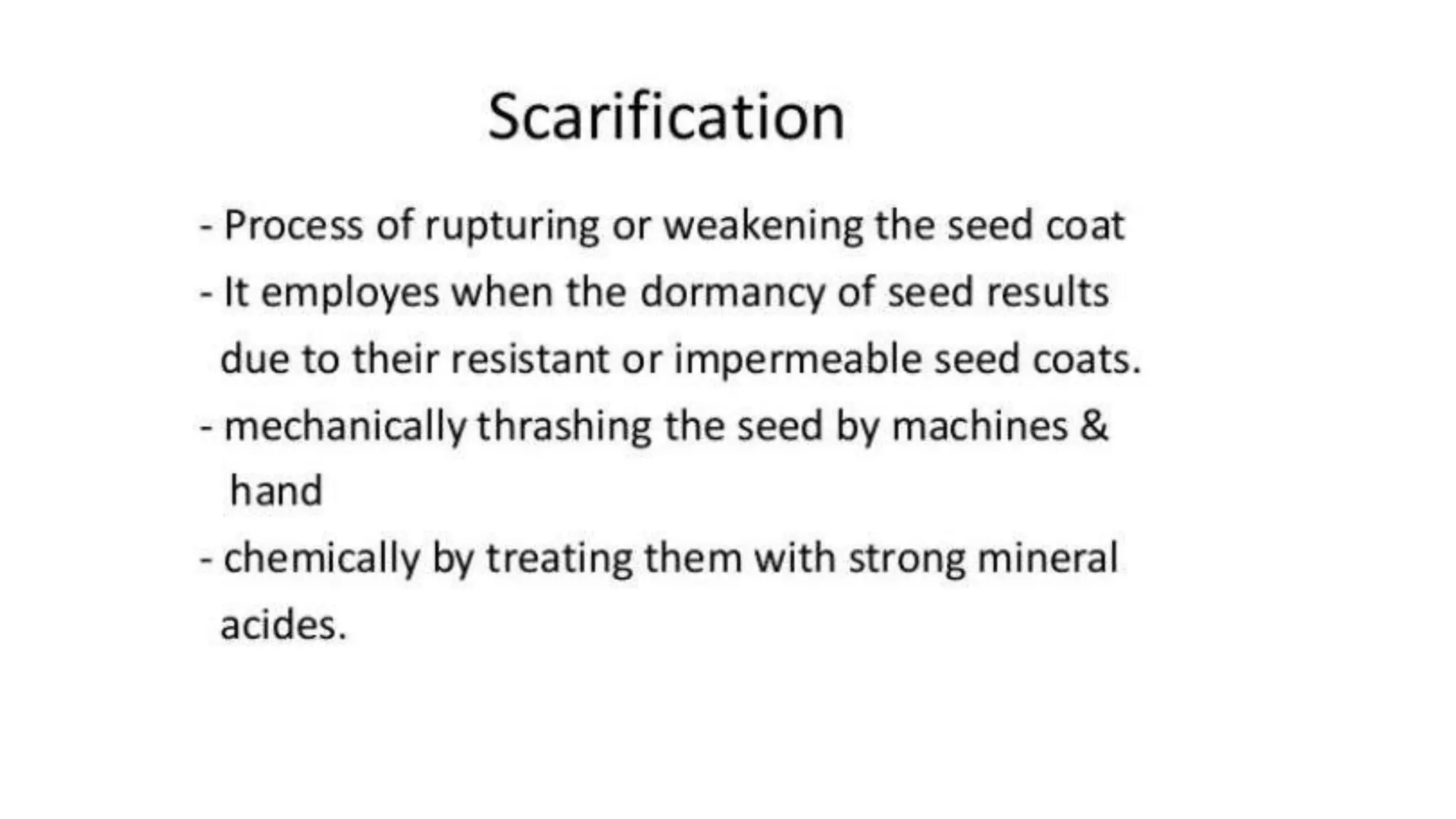 Scarification

- Process of rupturing or weakening the seed coat
- It employes when the dormancy of seed results due to their resistant or impermeable seed coats.
- mechanically thrashing the seed by machines & hand
- chemically by treating them with strong mineral acides.